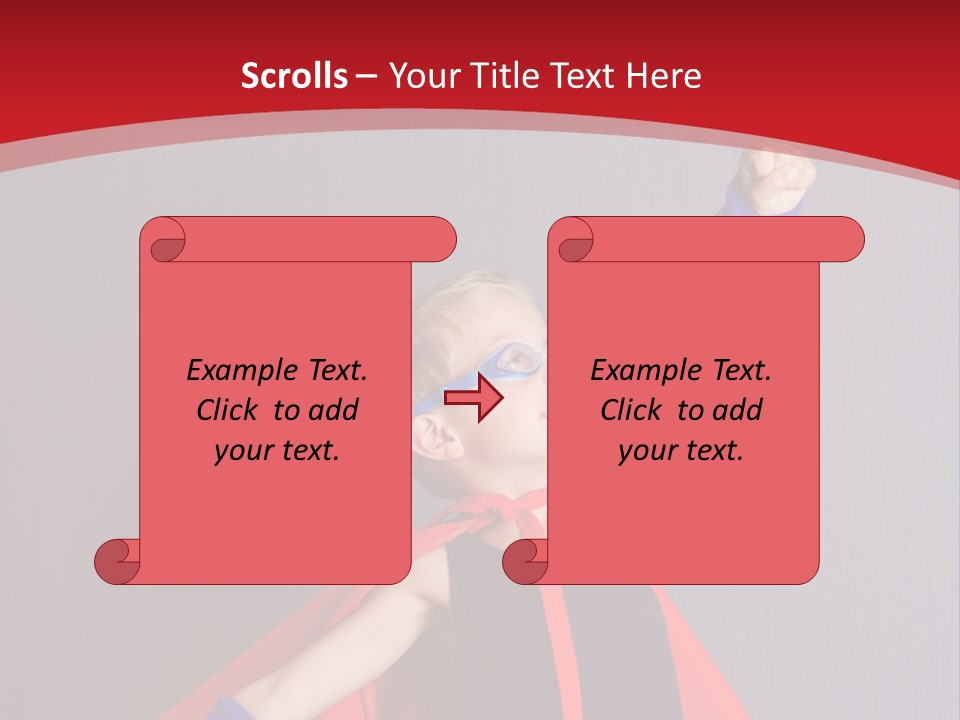 Scrolls – Your Title Text Here

Example Text.
Click to add
your text.

Example Text.
Click to add
your text.